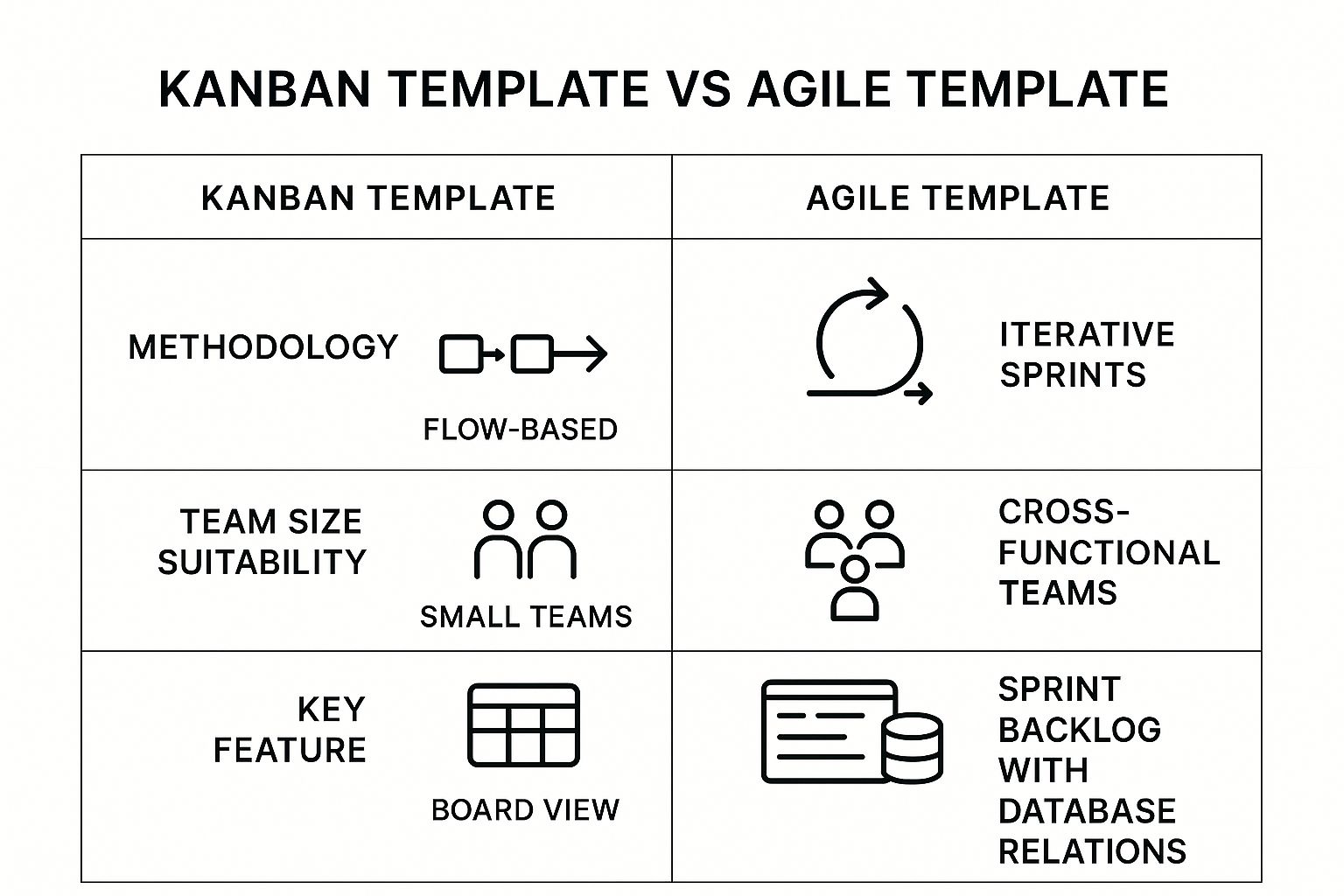 KANBAN TEMPLATE VS AGILE TEMPLATE

| KANBAN TEMPLATE | AGILE TEMPLATE |
|---|---|
| METHODOLOGY FLOW-BASED | ITERATIVE SPRINTS |
| TEAM SIZE SUITABILITY SMALL TEAMS | CROSS-FUNCTIONAL TEAMS |
| KEY FEATURE BOARD VIEW | SPRINT BACKLOG WITH DATABASE RELATIONS |